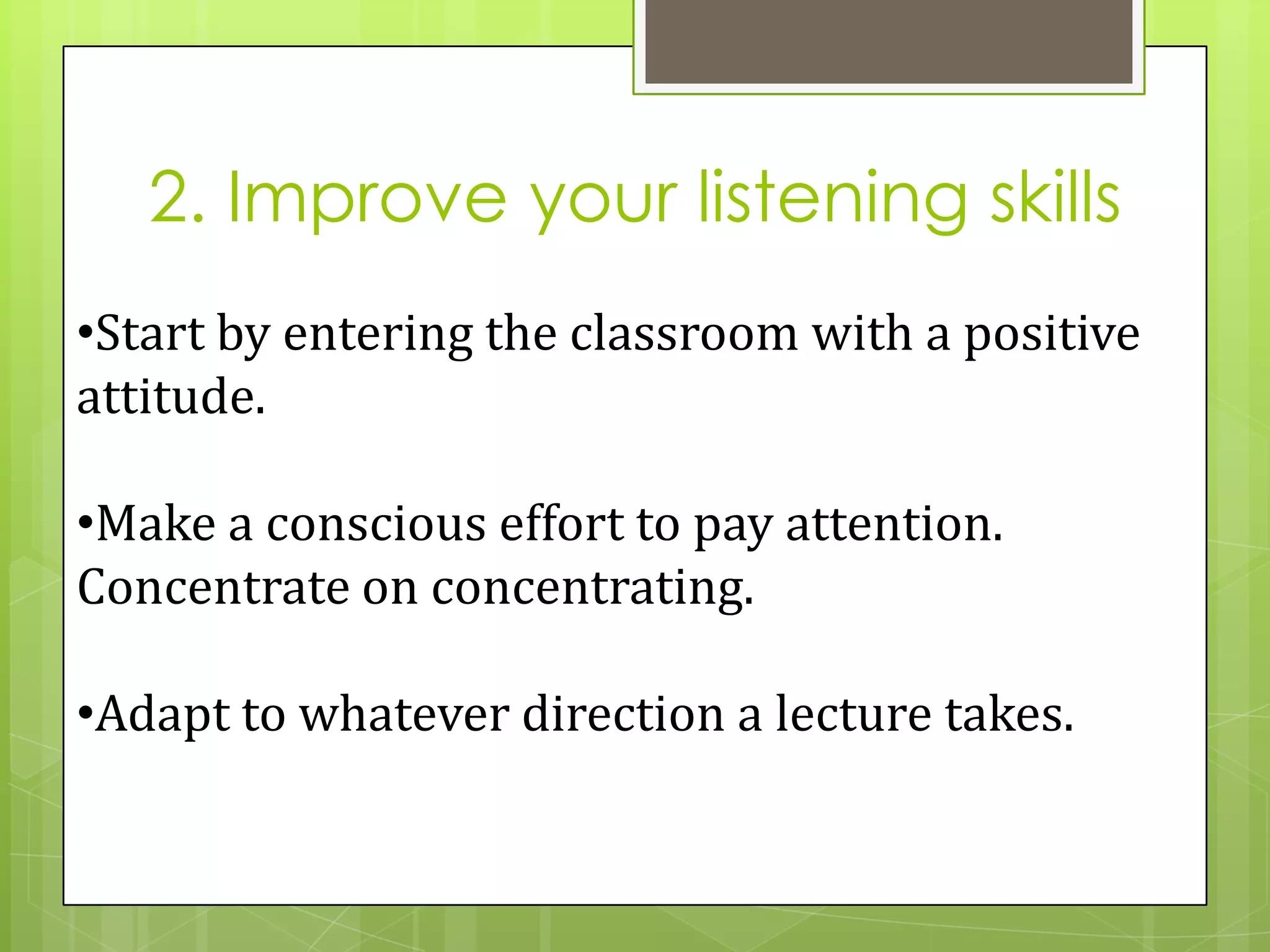 2. Improve your listening skills

•Start by entering the classroom with a positive attitude.

•Make a conscious effort to pay attention. Concentrate on concentrating.

•Adapt to whatever direction a lecture takes.